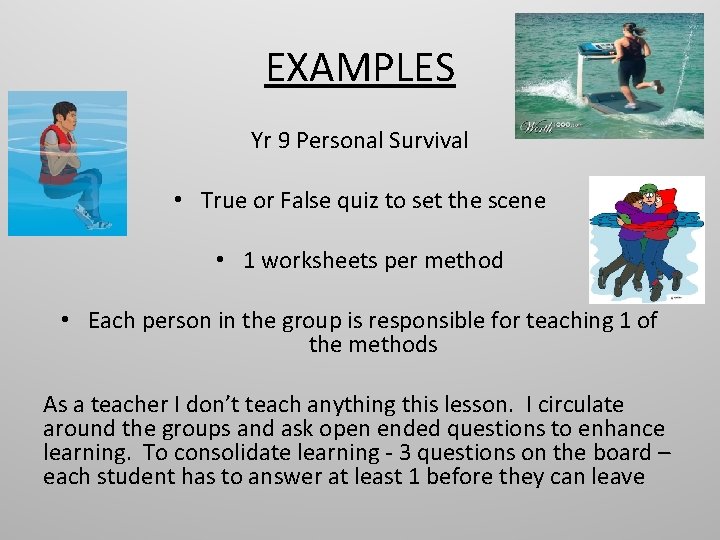 EXAMPLES

Yr 9 Personal Survival

• True or False quiz to set the scene

• 1 worksheets per method

• Each person in the group is responsible for teaching 1 of the methods

As a teacher I don't teach anything this lesson. I circulate around the groups and ask open ended questions to enhance learning. To consolidate learning - 3 questions on the board – each student has to answer at least 1 before they can leave